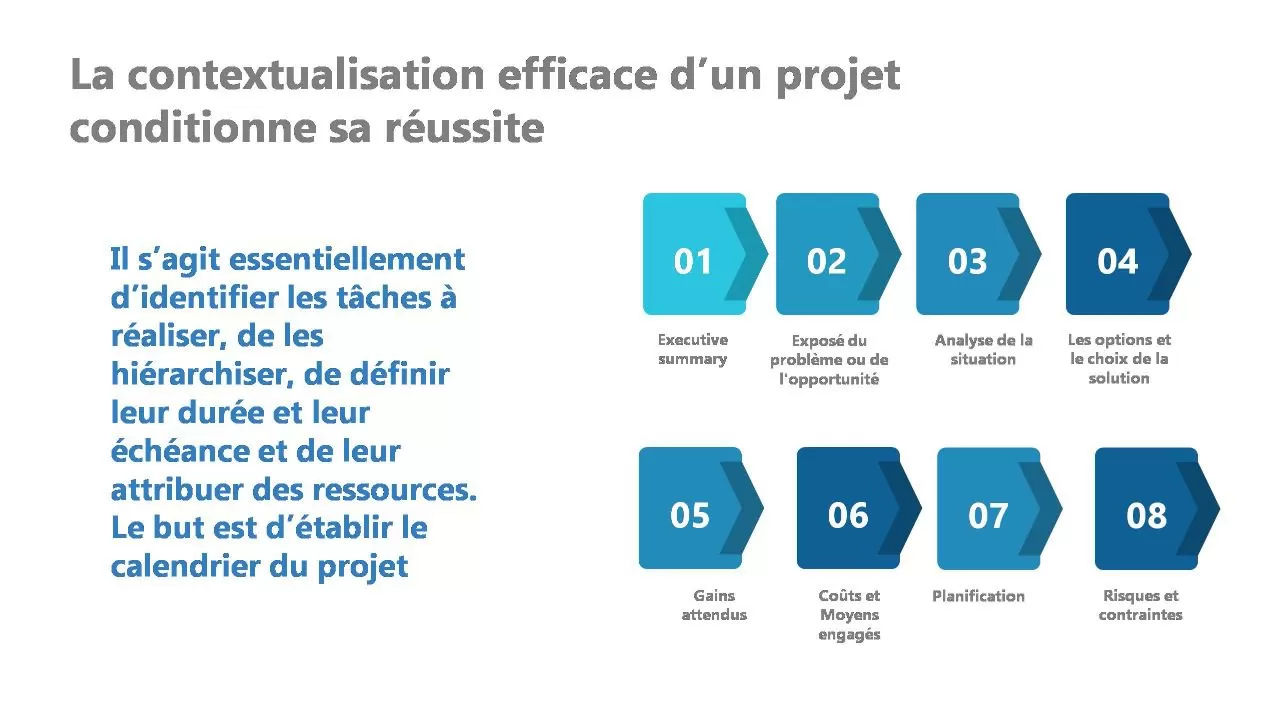 La contextualisation efficace d'un projet conditionne sa réussite

Il s'agit essentiellement d'identifier les tâches à réaliser, de les hiérarchiser, de définir leur durée et leur échéance et de leur attribuer des ressources. Le but est d'établir le calendrier du projet

01
Executive summary

02
Exposé du problème ou de l'opportunité

03
Analyse de la situation

04
Les options et le choix de la solution

05
Gains attendus

06
Coûts et Moyens engagés

07
Planification

08
Risques et contraintes